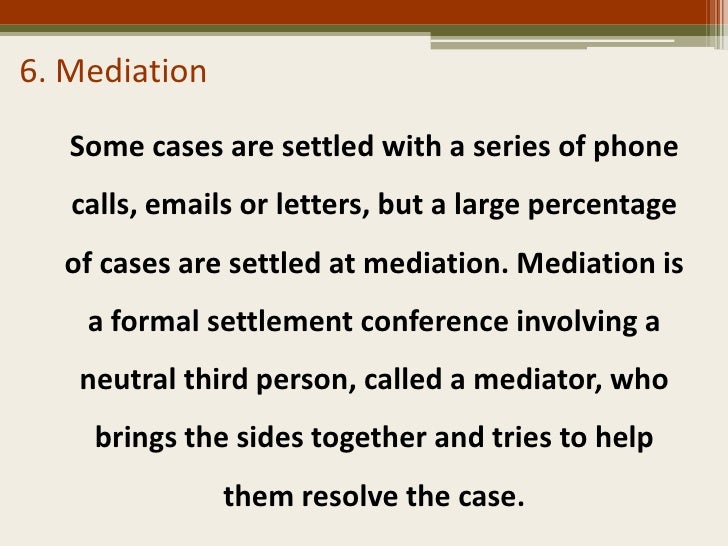 6. Mediation

Some cases are settled with a series of phone calls, emails or letters, but a large percentage of cases are settled at mediation. Mediation is a formal settlement conference involving a neutral third person, called a mediator, who brings the sides together and tries to help them resolve the case.